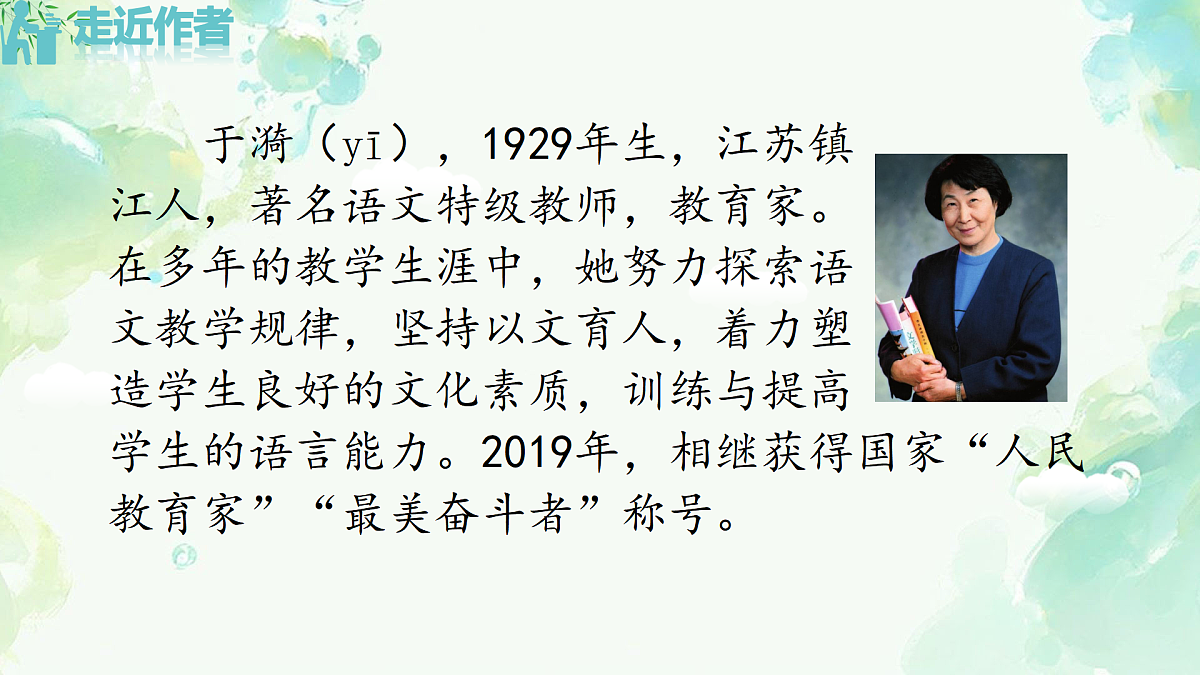 走近作者

于漪（yī），1929年生，江苏镇江人，著名语文特级教师，教育家。在多年的教学生涯中，她努力探索语文教学规律，坚持以文育人，着力塑造学生良好的文化素质，训练与提高学生的语言能力。2019年，相继获得国家“人民教育家”“最美奋斗者”称号。